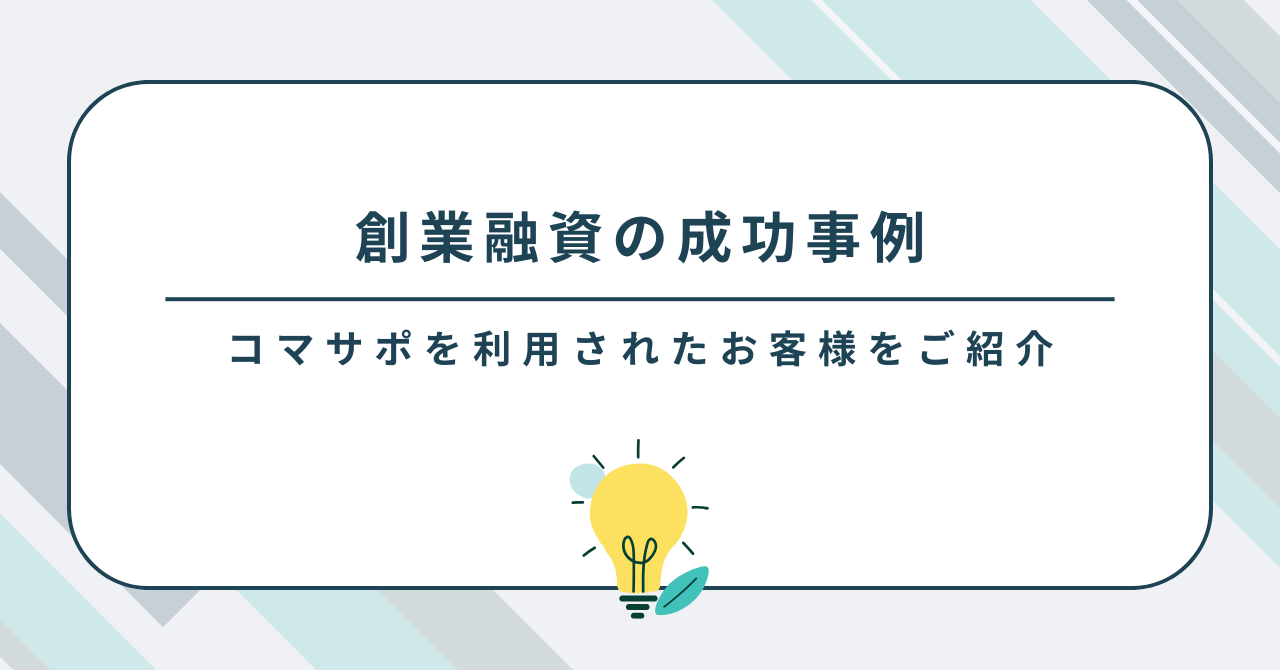 創業融資の成功事例

コマサポを利用されたお客様をご紹介